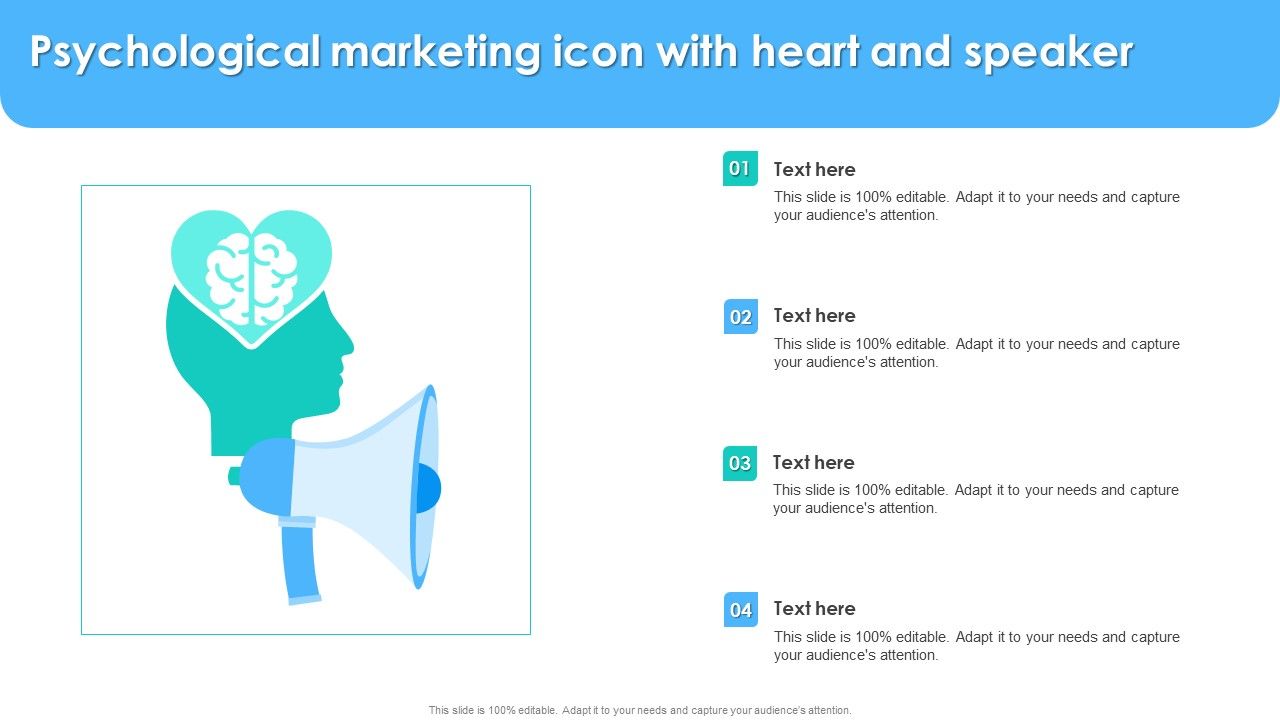 Psychological marketing icon with heart and speaker

01
Text here
This slide is 100% editable. Adapt it to your needs and capture your audience's attention.

02
Text here
This slide is 100% editable. Adapt it to your needs and capture your audience's attention.

03
Text here
This slide is 100% editable. Adapt it to your needs and capture your audience's attention.

04
Text here
This slide is 100% editable. Adapt it to your needs and capture your audience's attention.

This slide is 100% editable. Adapt it to your needs and capture your audience's attention.